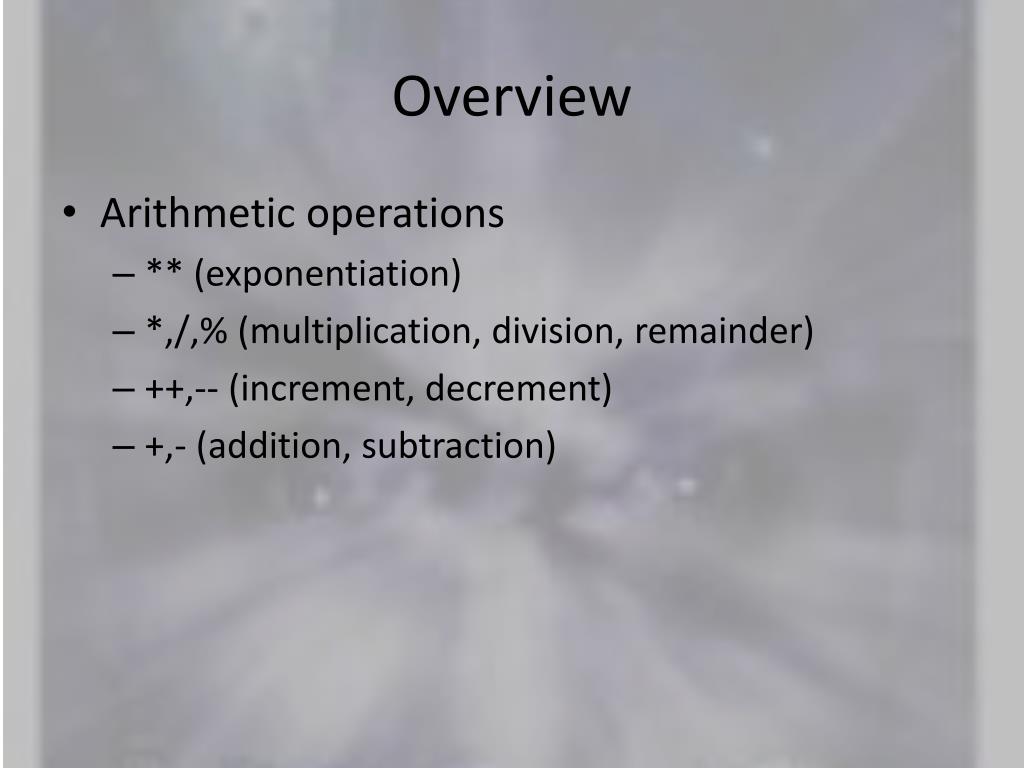 Overview

• Arithmetic operations
– ** (exponentiation)
– *,/,% (multiplication, division, remainder)
– ++,-- (increment, decrement)
– +,- (addition, subtraction)